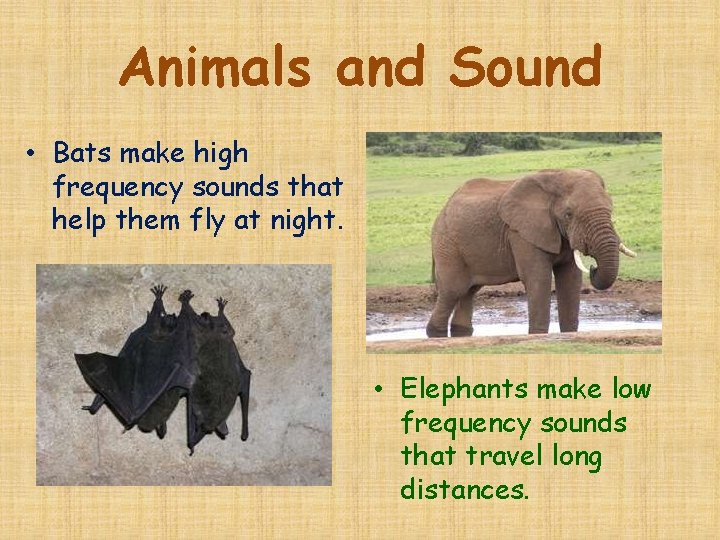 Animals and Sound

• Bats make high frequency sounds that help them fly at night.

• Elephants make low frequency sounds that travel long distances.